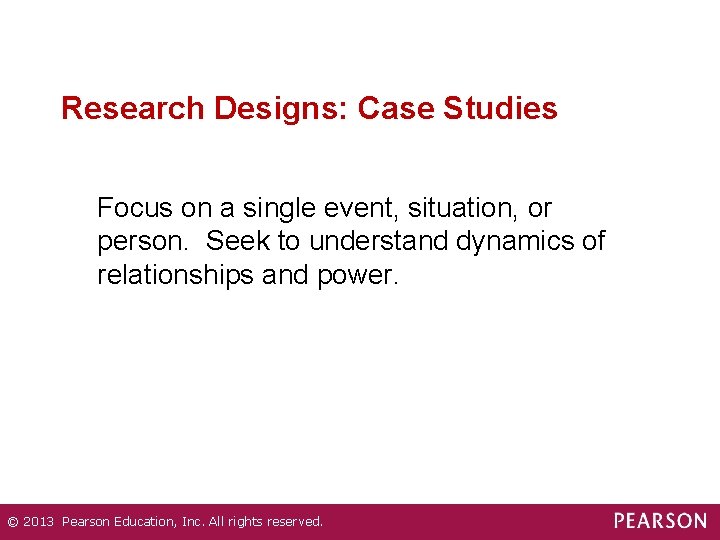 Research Designs: Case Studies

Focus on a single event, situation, or person. Seek to understand dynamics of relationships and power.

© 2013 Pearson Education, Inc. All rights reserved.

PEARSON